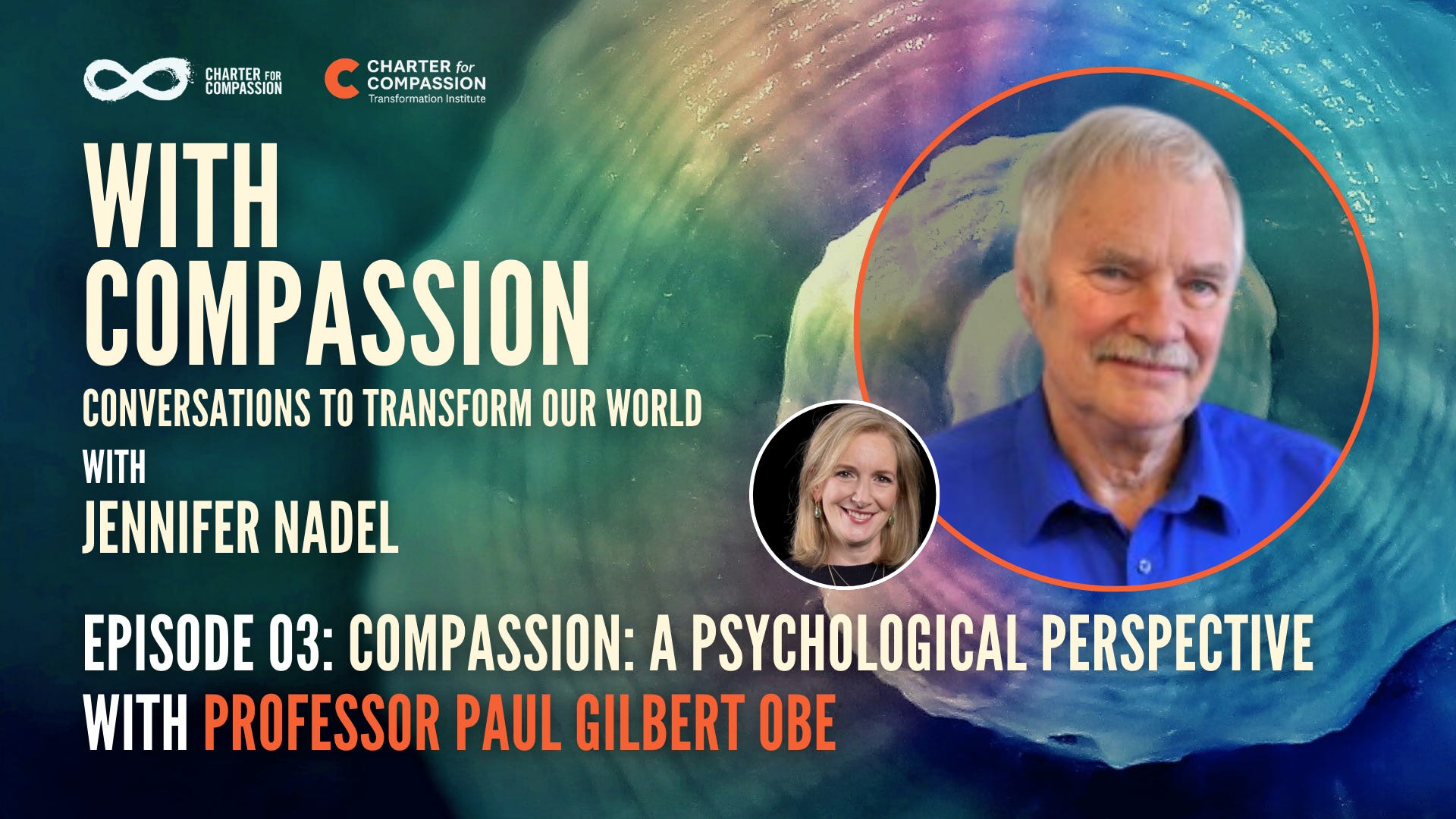 CHARTER FOR COMPASSION

CHARTER for COMPASSION
Transformation Institute

WITH COMPASSION

CONVERSATIONS TO TRANSFORM OUR WORLD

WITH

JENNIFER NADEL

EPISODE 03: COMPASSION: A PSYCHOLOGICAL PERSPECTIVE WITH PROFESSOR PAUL GILBERT OBE